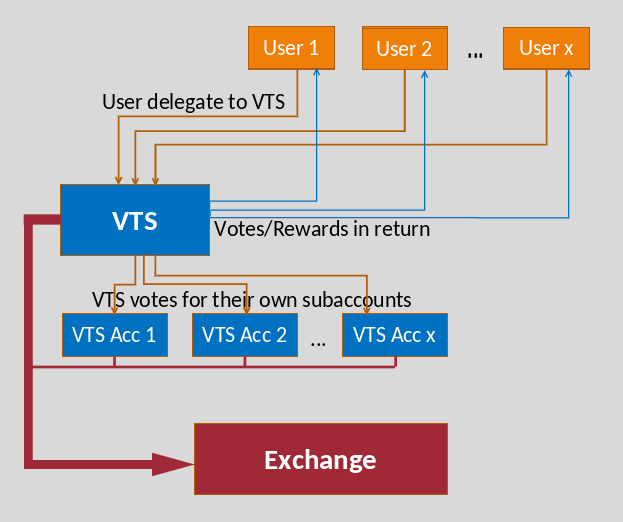 User 1

User 2

...

User x

User delegate to VTS

VTS

Votes/Rewards in return

VTS votes for their own subaccounts

VTS Acc 1

VTS Acc 2

...

VTS Acc x

Exchange